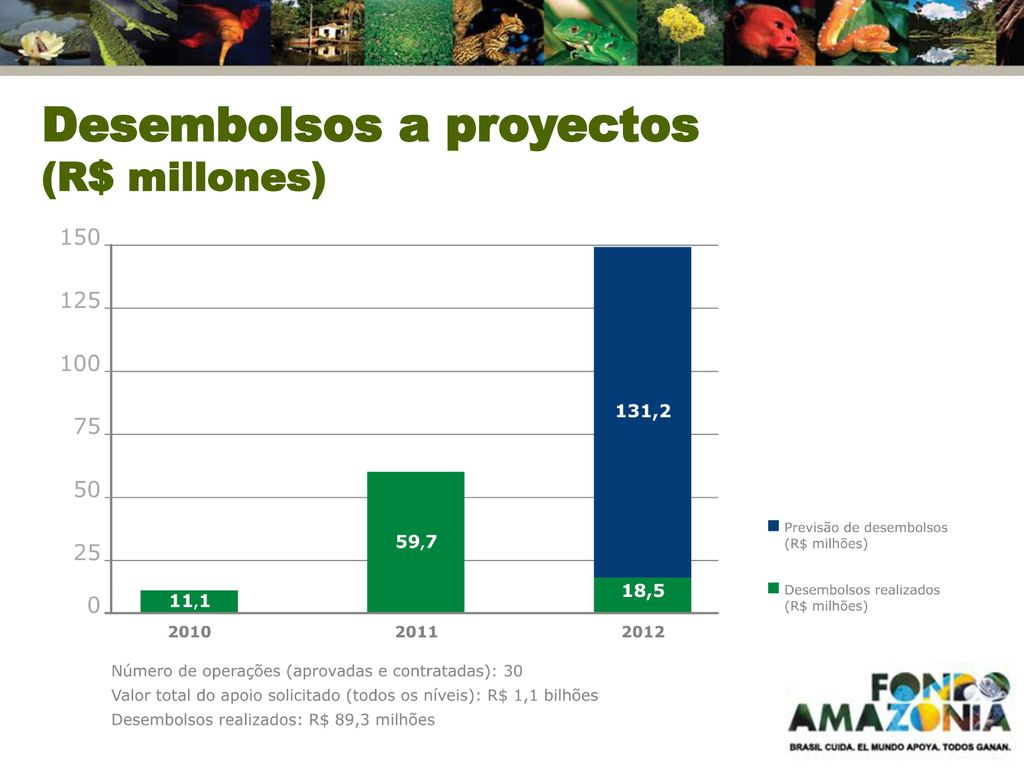 Desembolsos a proyectos
(R$ millones)

150
125
100
75
50
25
0

11,1
59,7
131,2
18,5

2010
2011
2012

Previsão de desembolsos (R$ milhões)

Desembolsos realizados (R$ milhões)

Número de operações (aprovadas e contratadas): 30
Valor total do apoio solicitado (todos os níveis): R$ 1,1 bilhões
Desembolsos realizados: R$ 89,3 milhões

FONDO AMAZONIA
BRASIL CUIDA. EL MUNDO APOYA. TODOS GANAN.